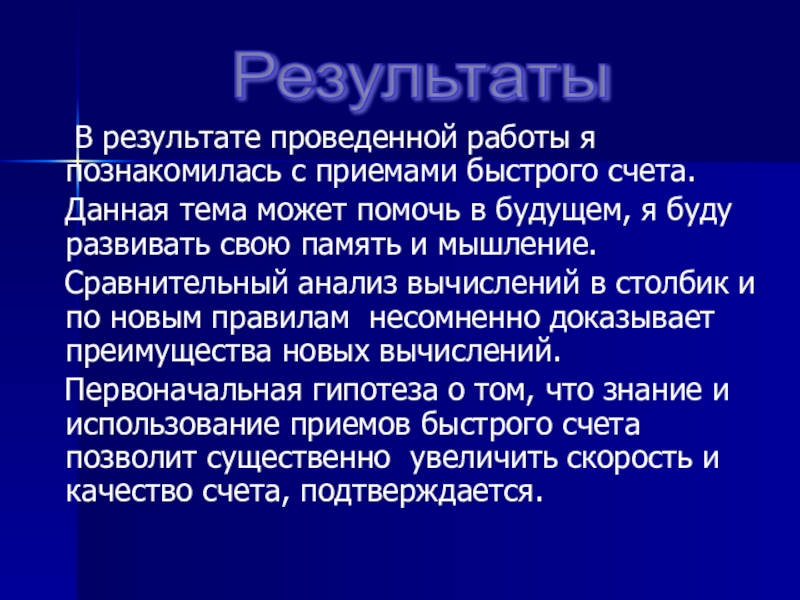 Результаты

В результате проведенной работы я познакомилась с приемами быстрого счета.

Данная тема может помочь в будущем, я буду развивать свою память и мышление.

Сравнительный анализ вычислений в столбик и по новым правилам несомненно доказывает преимущества новых вычислений.

Первоначальная гипотеза о том, что знание и использование приемов быстрого счета позволит существенно увеличить скорость и качество счета, подтверждается.